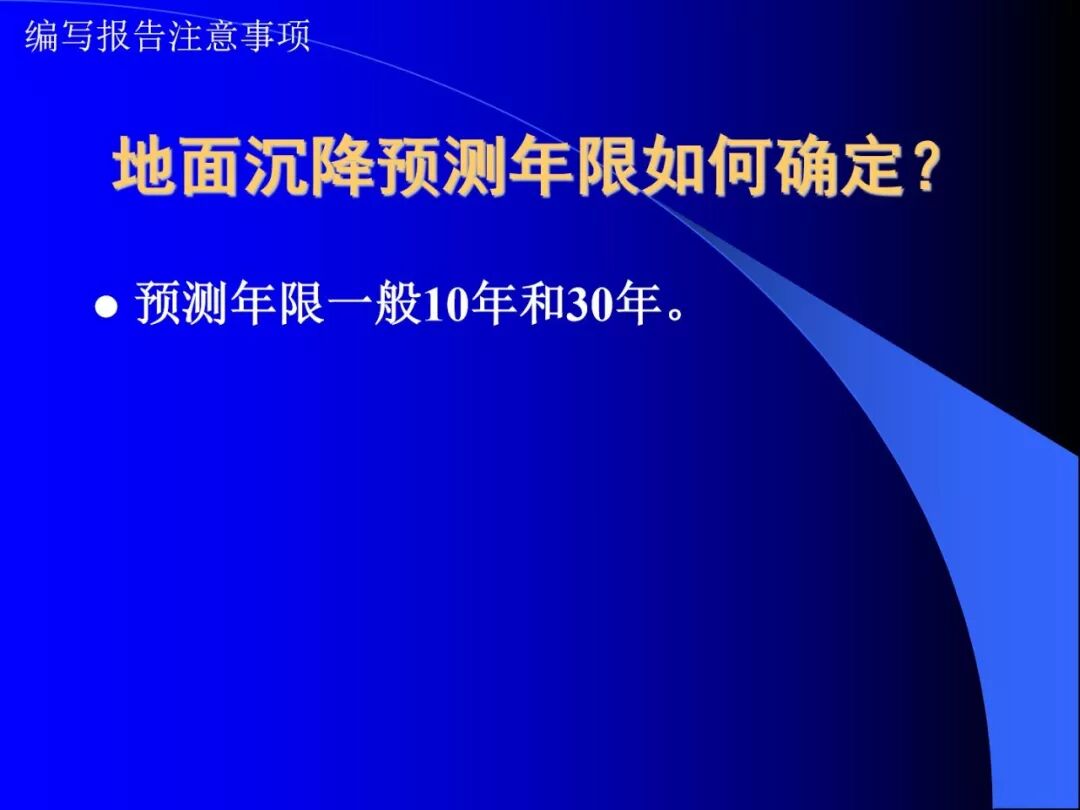 编写报告注意事项

地面沉降预测年限如何确定？

● 预测年限一般10年和30年。